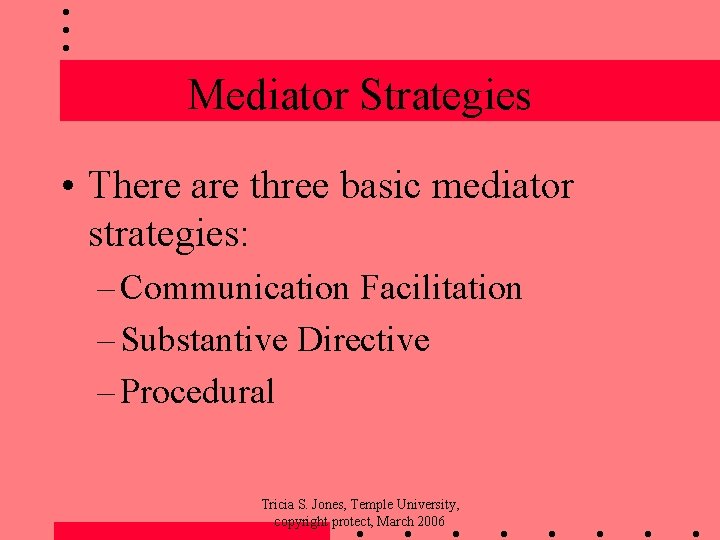 Mediator Strategies

• There are three basic mediator strategies:

– Communication Facilitation

– Substantive Directive

– Procedural

Tricia S. Jones, Temple University, copyright protect, March 2006